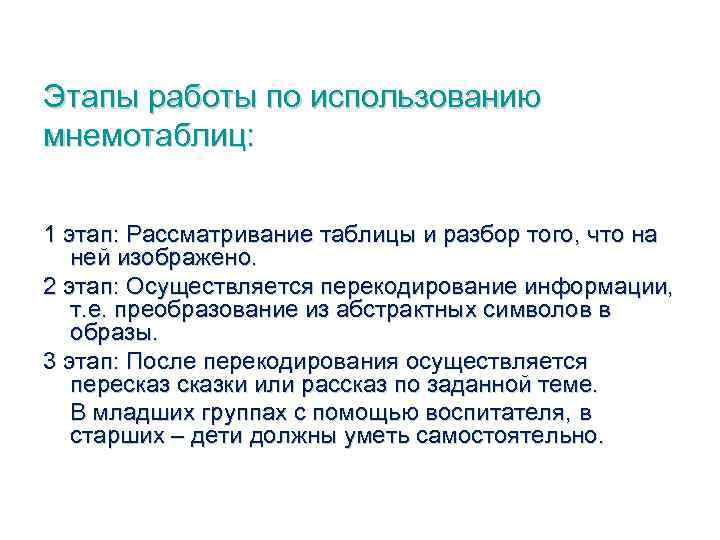 Этапы работы по использованию мнемотаблиц:

1 этап: Рассматривание таблицы и разбор того, что на ней изображено.

2 этап: Осуществляется перекодирование информации, т.е. преобразование из абстрактных символов в образы.

3 этап: После перекодирования осуществляется пересказ сказки или рассказ по заданной теме.

В младших группах с помощью воспитателя, в старших – дети должны уметь самостоятельно.